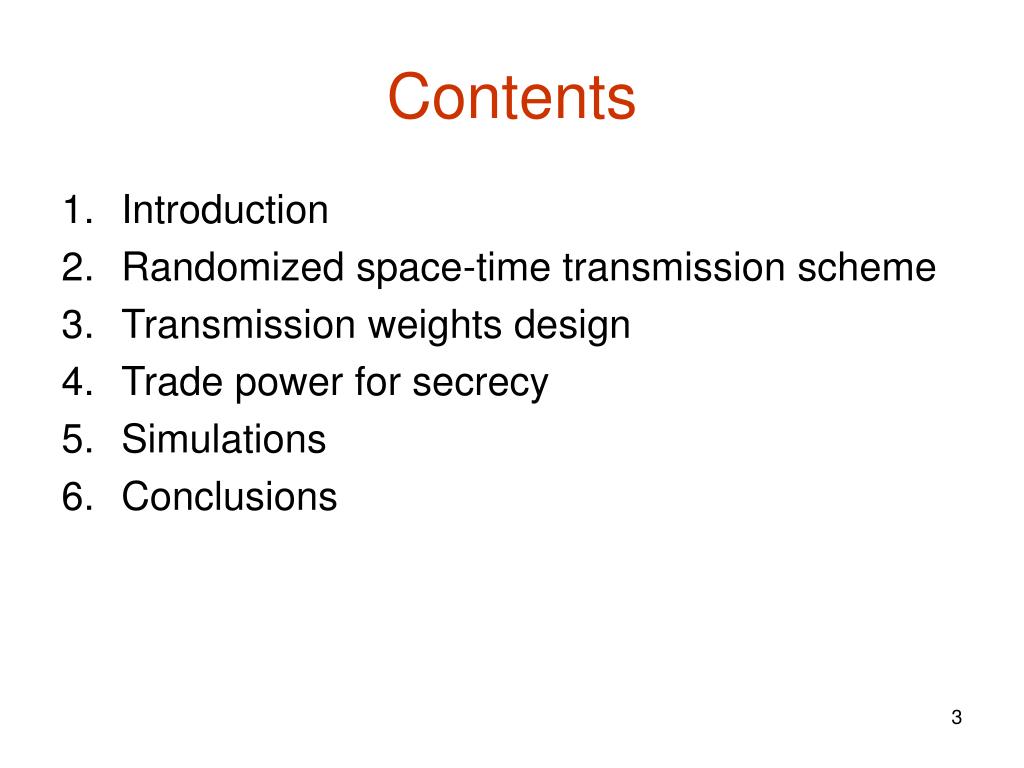 Contents

1. Introduction
2. Randomized space-time transmission scheme
3. Transmission weights design
4. Trade power for secrecy
5. Simulations
6. Conclusions

3